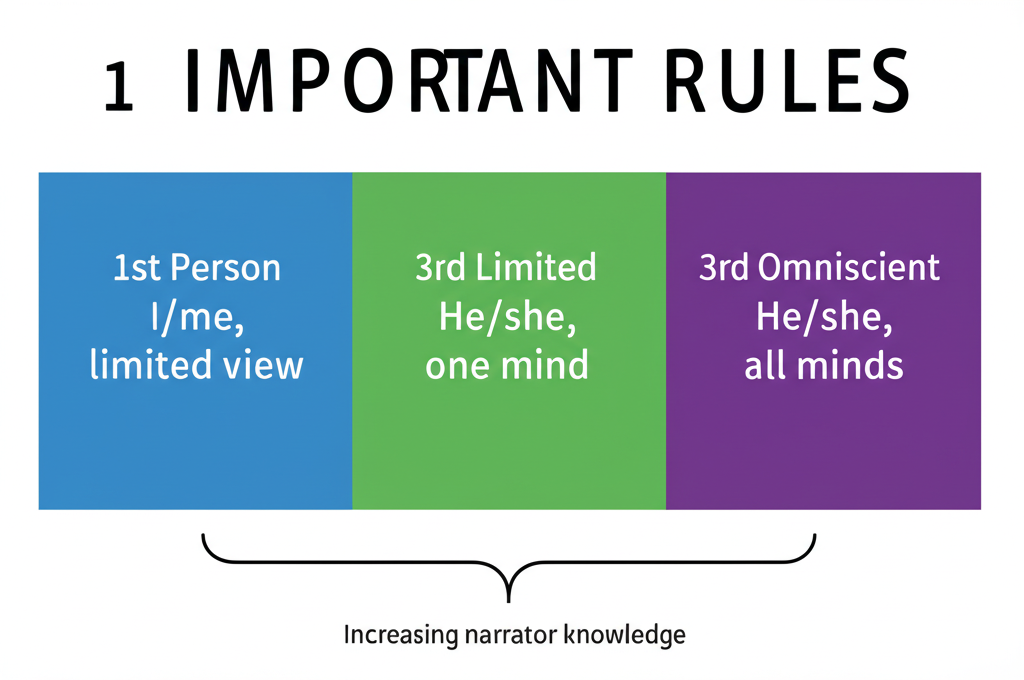 1 IMPORTANT RULES

1st Person
I/me,
limited view

3rd Limited
He/she,
one mind

3rd Omniscient
He/she,
all minds

Increasing narrator knowledge